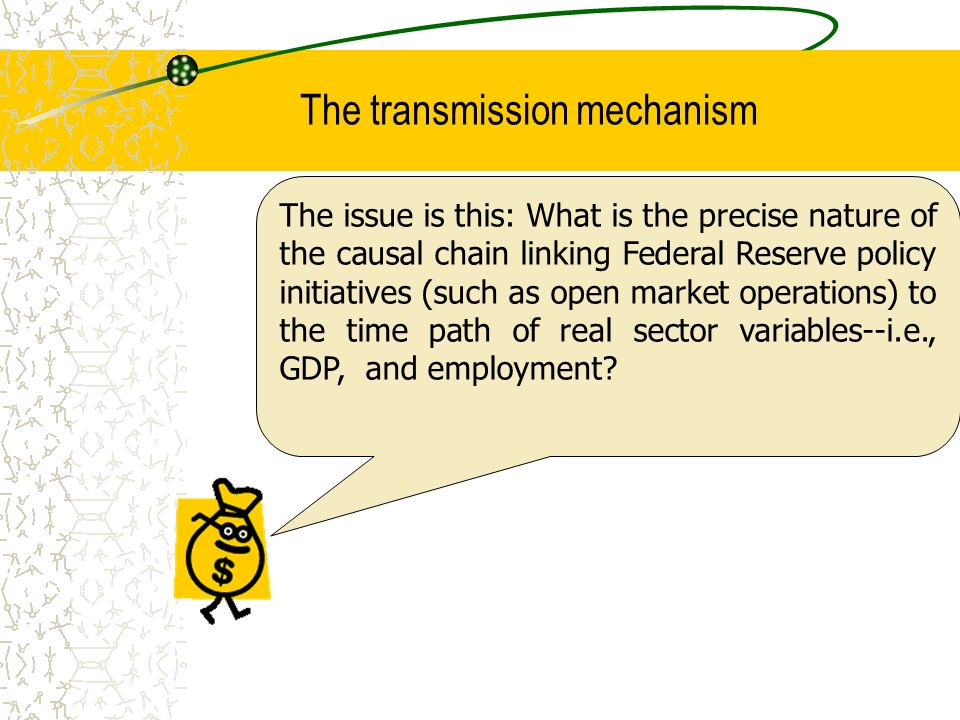 The transmission mechanism

The issue is this: What is the precise nature of the causal chain linking Federal Reserve policy initiatives (such as open market operations) to the time path of real sector variables--i.e., GDP, and employment?

$